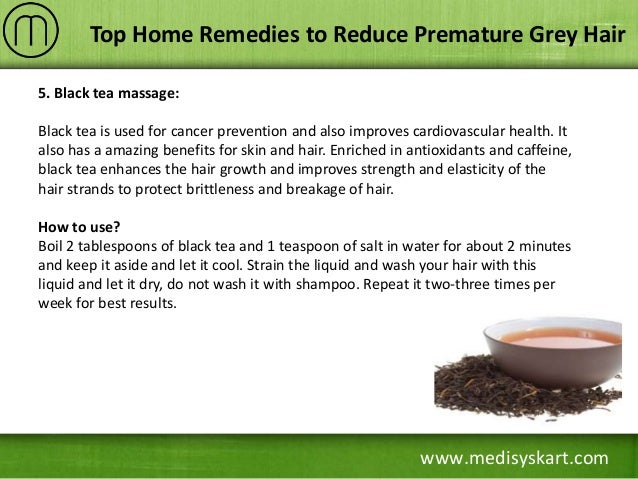 Top Home Remedies to Reduce Premature Grey Hair

5. Black tea massage:

Black tea is used for cancer prevention and also improves cardiovascular health. It also has a amazing benefits for skin and hair. Enriched in antioxidants and caffeine, black tea enhances the hair growth and improves strength and elasticity of the hair strands to protect brittleness and breakage of hair.

How to use?
Boil 2 tablespoons of black tea and 1 teaspoon of salt in water for about 2 minutes and keep it aside and let it cool. Strain the liquid and wash your hair with this liquid and let it dry, do not wash it with shampoo. Repeat it two-three times per week for best results.

www.medisyskart.com